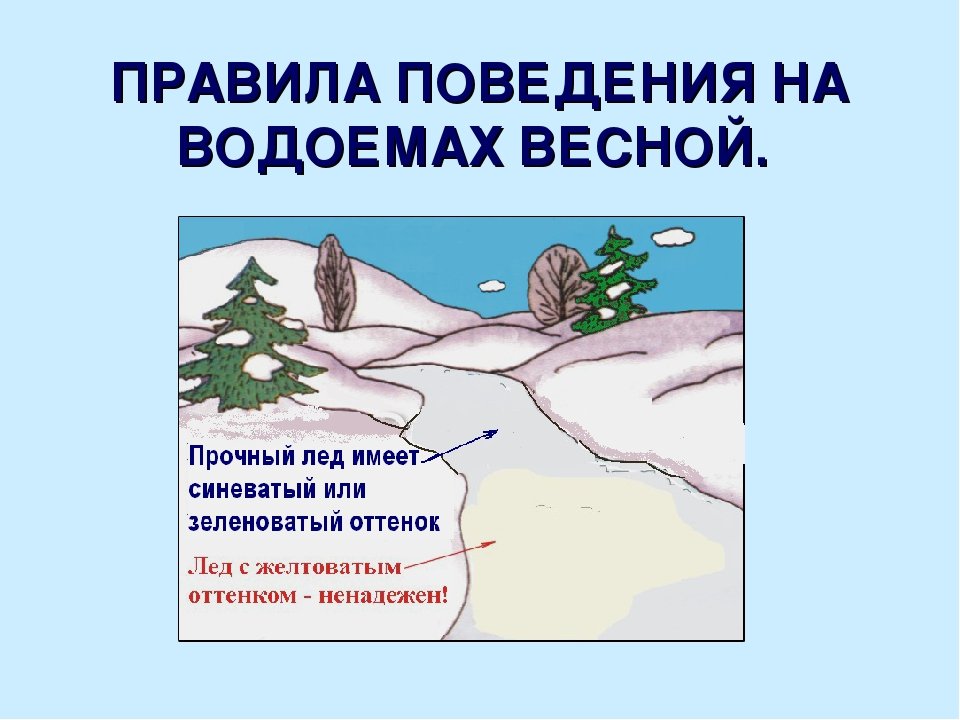 ПРАВИЛА ПОВЕДЕНИЯ НА ВОДОЕМАХ ВЕСНОЙ.

Прочный лед имеет синеватый или зеленоватый оттенок

Лед с желтоватым оттенком - ненадежен!